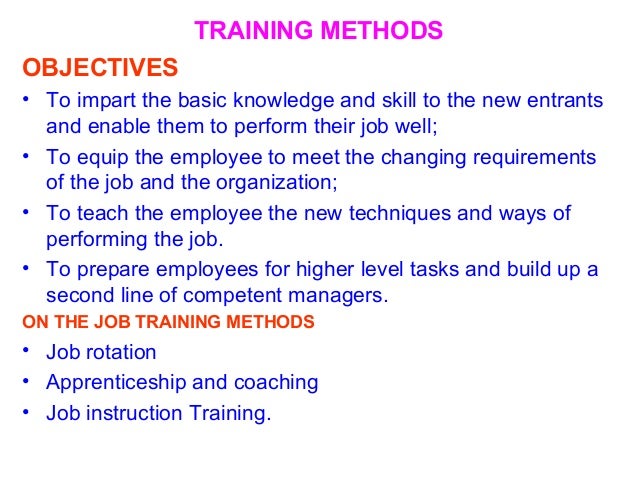 TRAINING METHODS

OBJECTIVES

• To impart the basic knowledge and skill to the new entrants and enable them to perform their job well;
• To equip the employee to meet the changing requirements of the job and the organization;
• To teach the employee the new techniques and ways of performing the job.
• To prepare employees for higher level tasks and build up a second line of competent managers.

ON THE JOB TRAINING METHODS

• Job rotation
• Apprenticeship and coaching
• Job instruction Training.